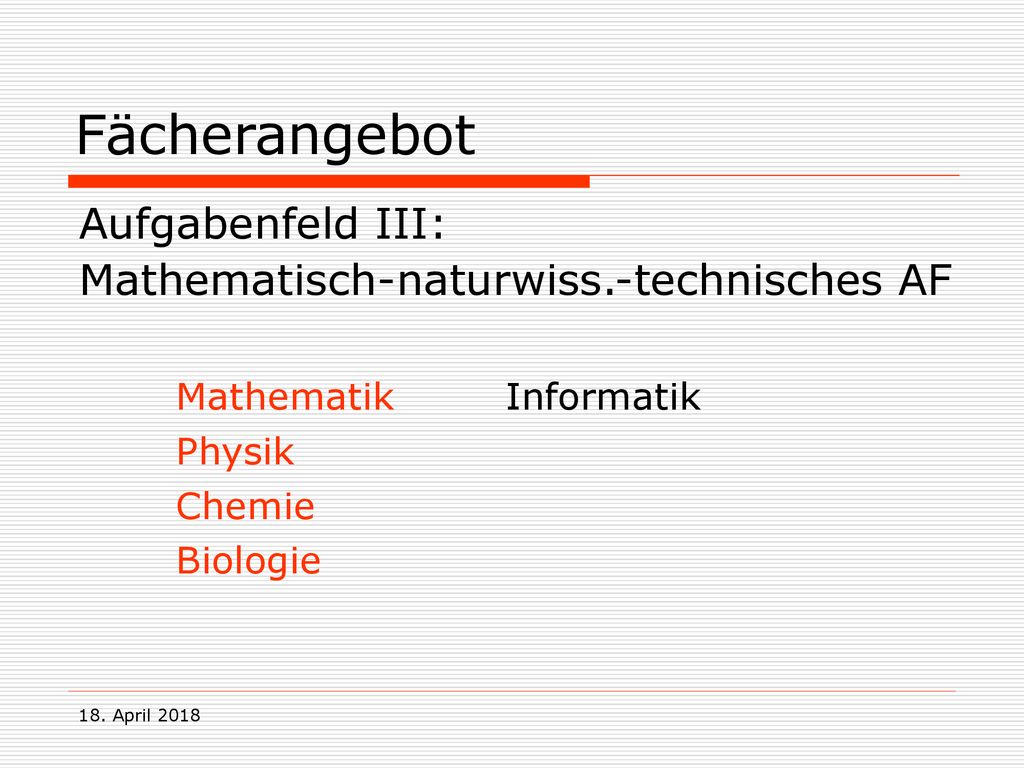 Fächerangebot

Aufgabenfeld III:
Mathematisch-naturwiss.-technisches AF

Mathematik
Physik
Chemie
Biologie

Informatik

18. April 2018